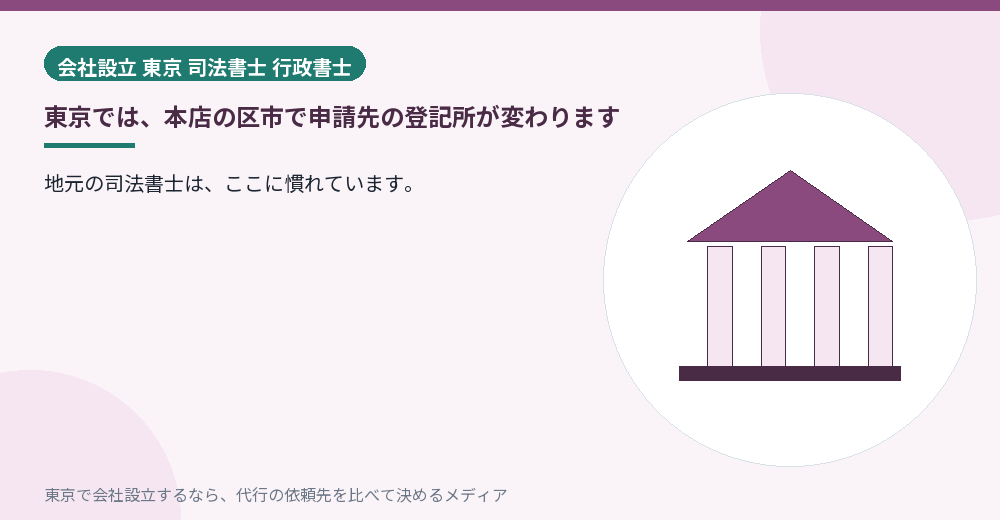 会社設立 東京 司法書士 行政書士

東京では、本店の区市で申請先の登記所が変わります

地元の司法書士は、ここに慣れています。

東京で会社設立するなら、代行の依頼先を比べて決めるメディア